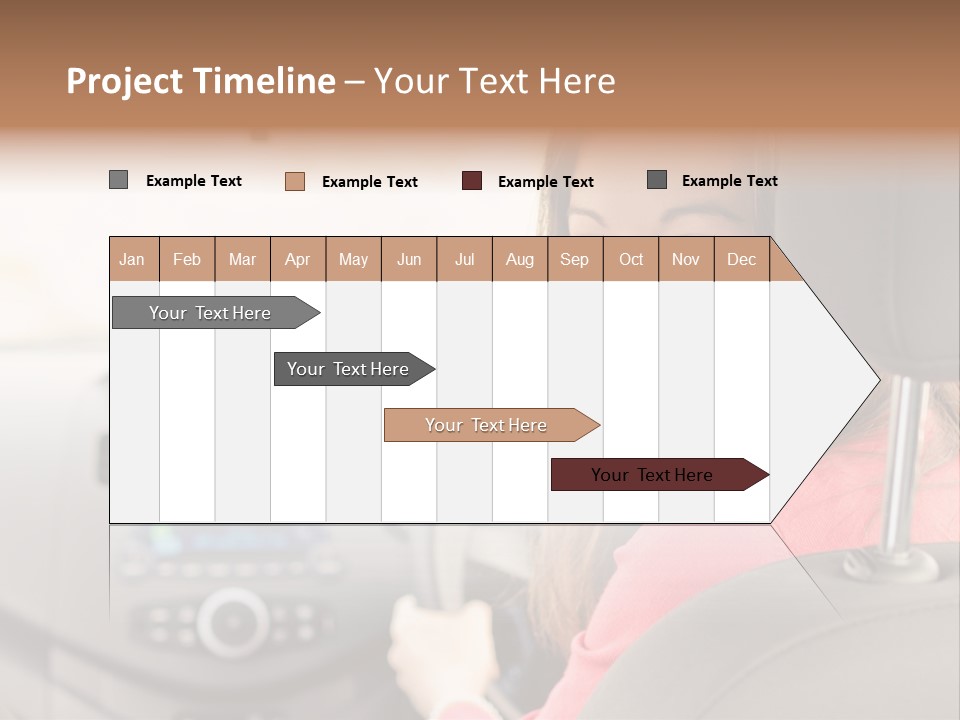 Project Timeline – Your Text Here

Example Text Example Text Example Text Example Text

| Jan | Feb | Mar | Apr | May | Jun | Jul | Aug | Sep | Oct | Nov | Dec |
|---|---|---|---|---|---|---|---|---|---|---|---|

Your Text Here

Your Text Here

Your Text Here

Your Text Here